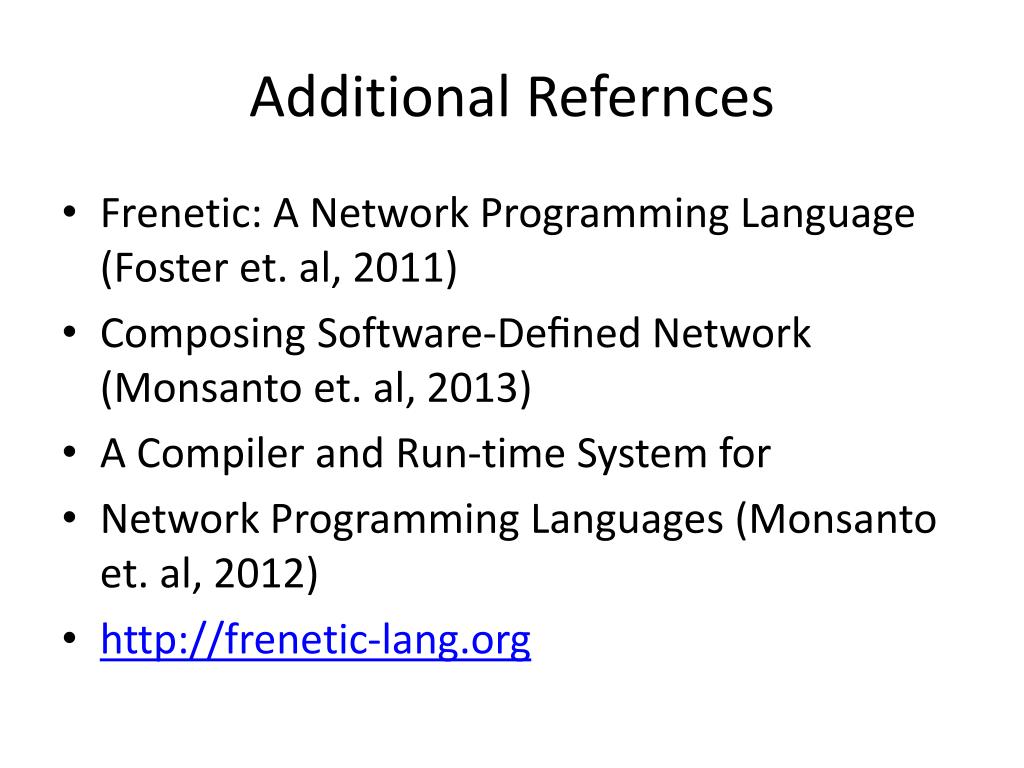 Additional Refernces

• Frenetic: A Network Programming Language (Foster et. al, 2011)
• Composing Software-Defined Network (Monsanto et. al, 2013)
• A Compiler and Run-time System for
• Network Programming Languages (Monsanto et. al, 2012)
• http://frenetic-lang.org